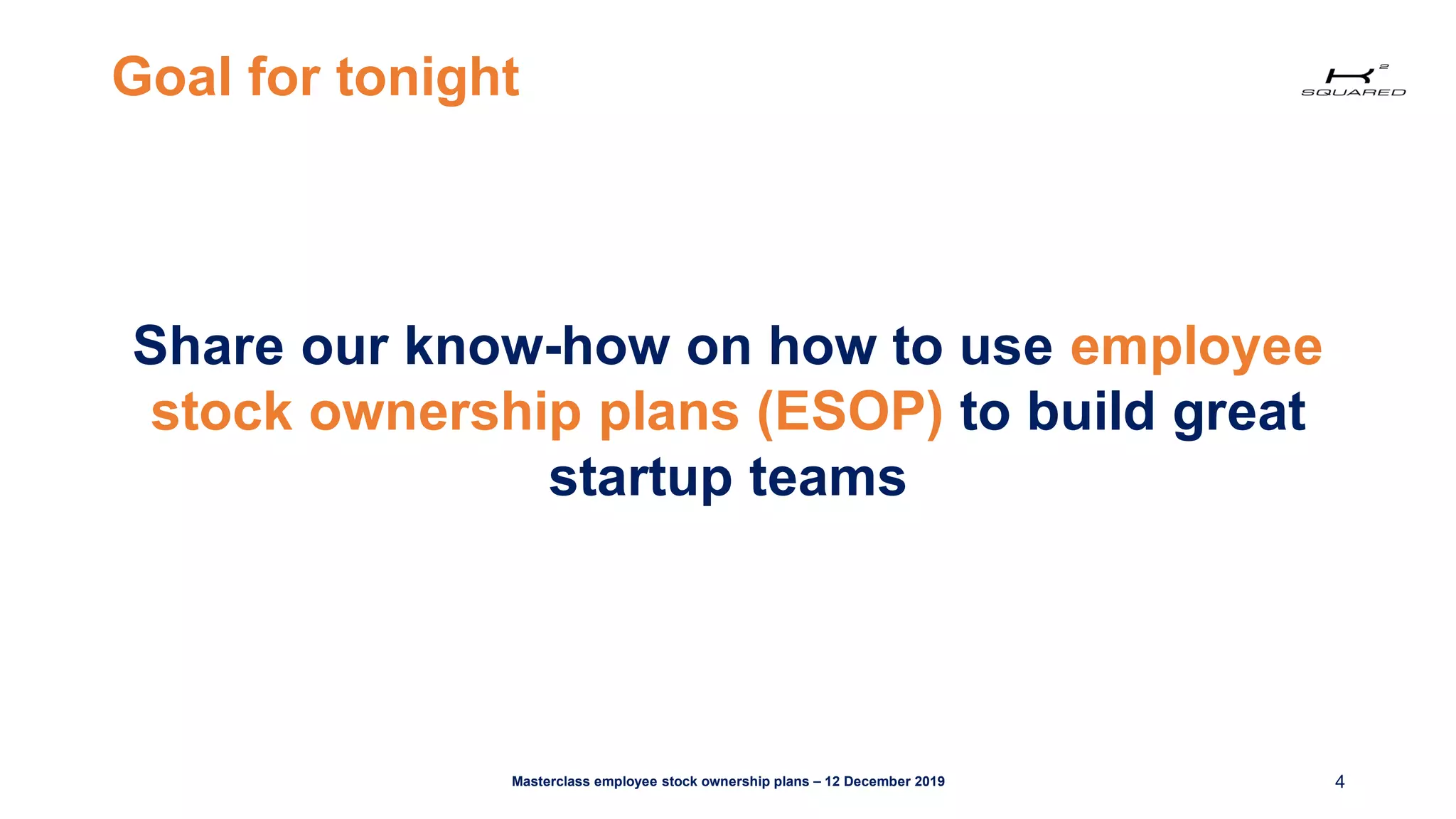 Goal for tonight

K²
SQUARED

Share our know-how on how to use employee stock ownership plans (ESOP) to build great startup teams

Masterclass employee stock ownership plans – 12 December 2019

4